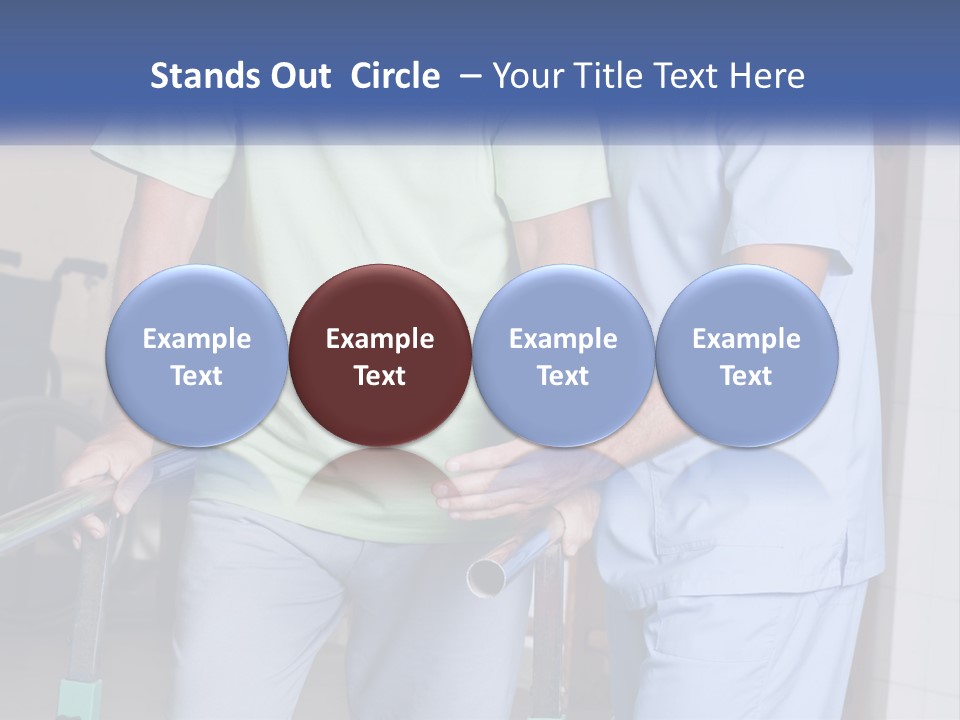 Stands Out Circle – Your Title Text Here

Example Text

Example Text

Example Text

Example Text